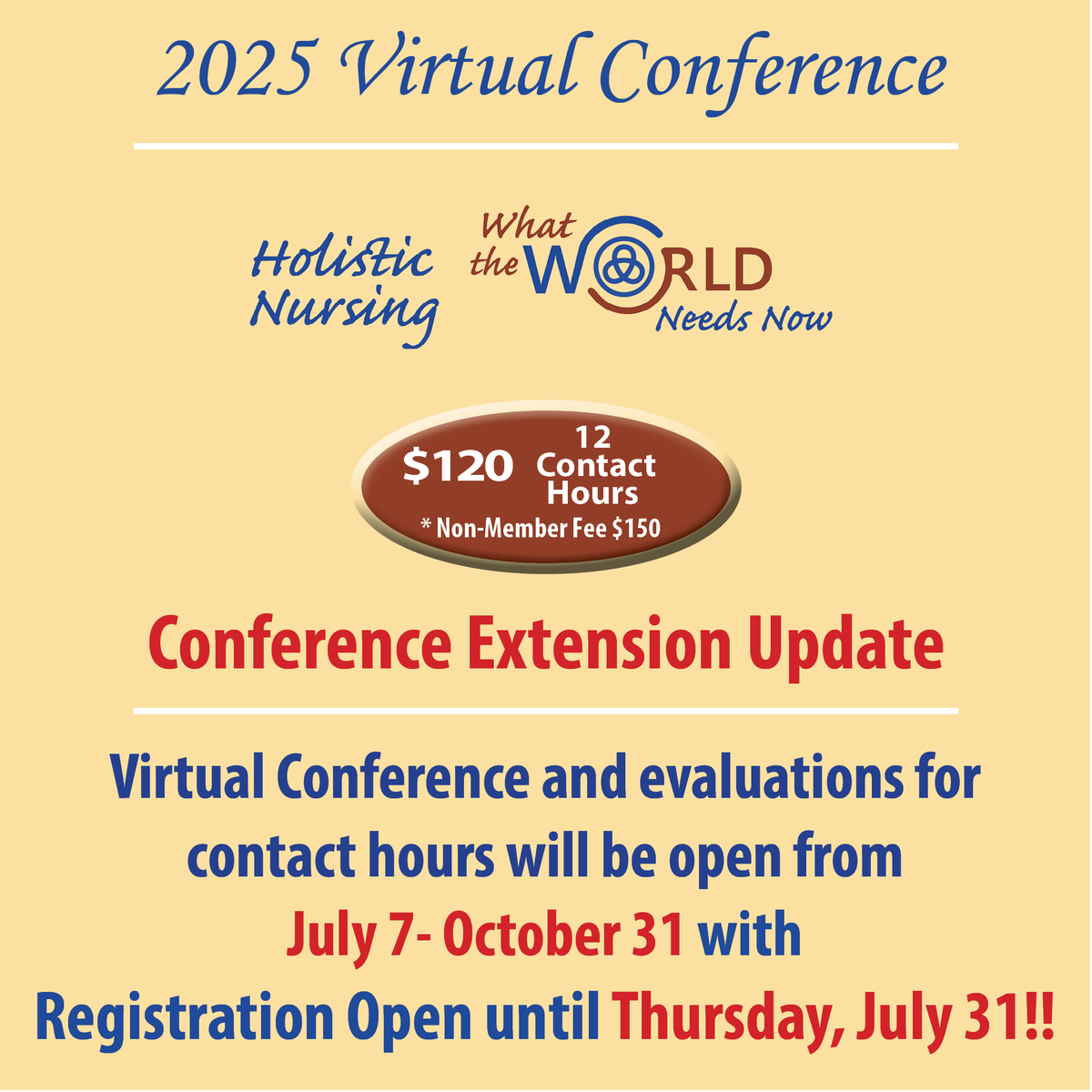 2025 Virtual Conference

Holistic Nursing

What the WORLD Needs Now

$120 12 Contact Hours
* Non-Member Fee $150

Conference Extension Update

Virtual Conference and evaluations for contact hours will be open from July 7- October 31 with Registration Open until Thursday, July 31!!